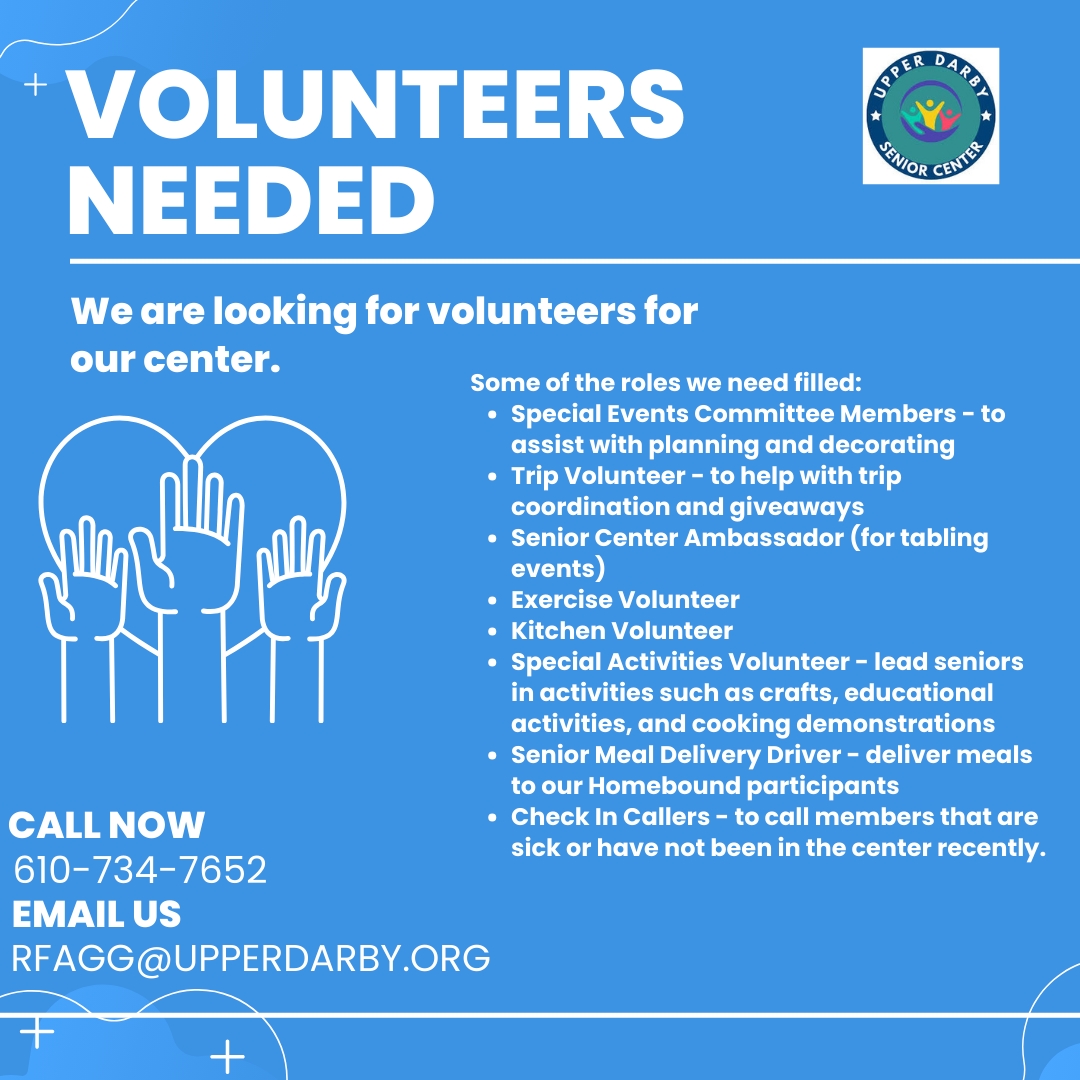 VOLUNTEERS NEEDED

UPPER DARBY SENIOR CENTER

We are looking for volunteers for our center.

Some of the roles we need filled:
- Special Events Committee Members - to assist with planning and decorating
- Trip Volunteer - to help with trip coordination and giveaways
- Senior Center Ambassador (for tabling events)
- Exercise Volunteer
- Kitchen Volunteer
- Special Activities Volunteer - lead seniors in activities such as crafts, educational activities, and cooking demonstrations
- Senior Meal Delivery Driver - deliver meals to our Homebound participants
- Check In Callers - to call members that are sick or have not been in the center recently.

CALL NOW
610-734-7652
EMAIL US
RFAGG@UPPERDARBY.ORG